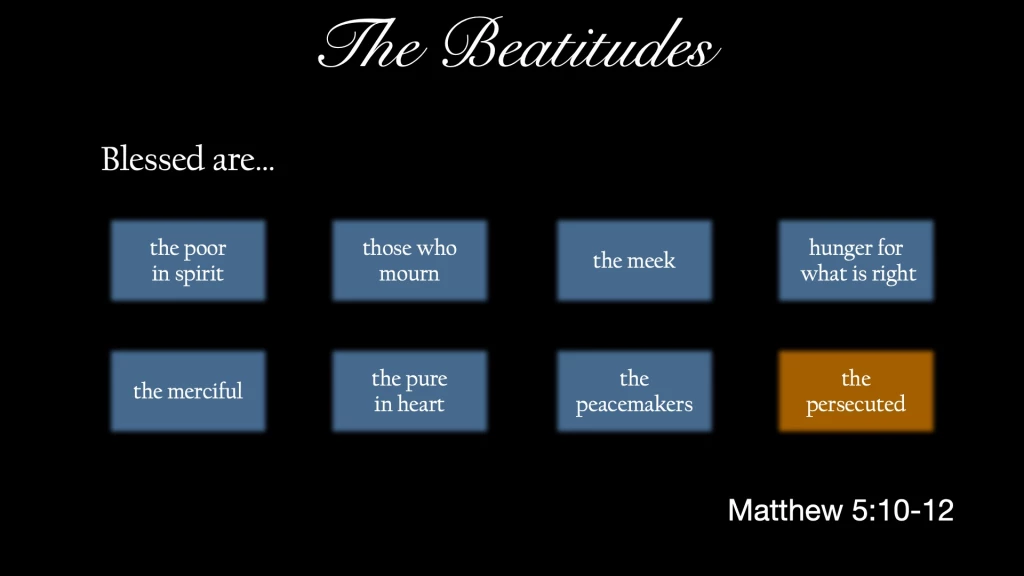 The Beatitudes

Blessed are...

the poor in spirit

those who mourn

the meek

hunger for what is right

the merciful

the pure in heart

the peacemakers

the persecuted

Matthew 5:10-12